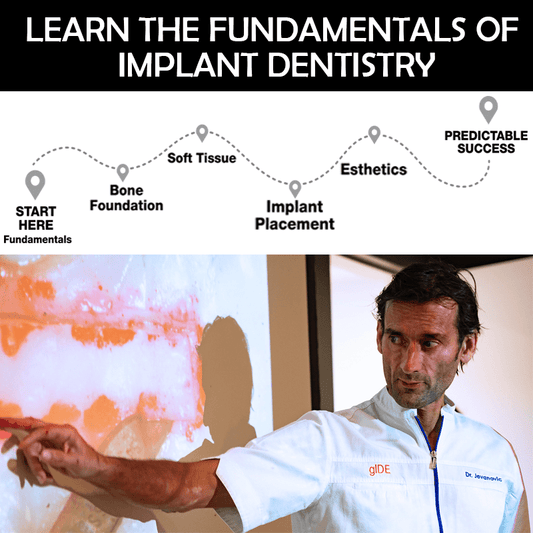 LEARN THE FUNDAMENTALS OF IMPLANT DENTISTRY

START HERE
Fundamentals

Bone Foundation

Soft Tissue

Implant Placement

Esthetics

PREDICTABLE SUCCESS

gIDE

Dr. Jovanovic